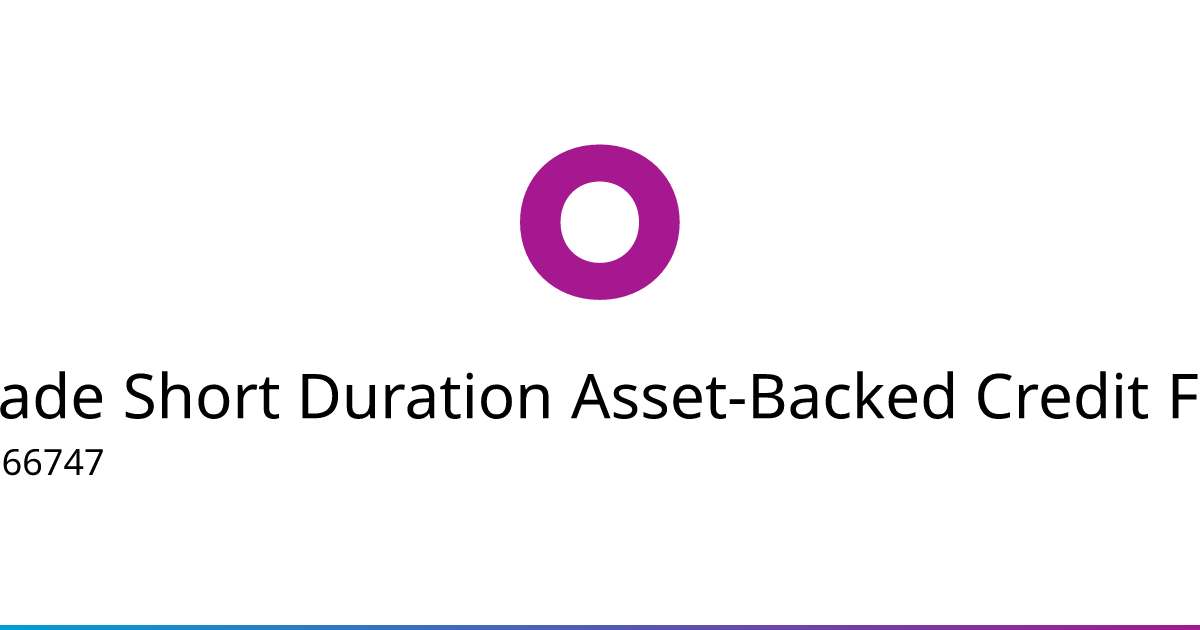 ade Short Duration Asset-Backed Credit F
66747